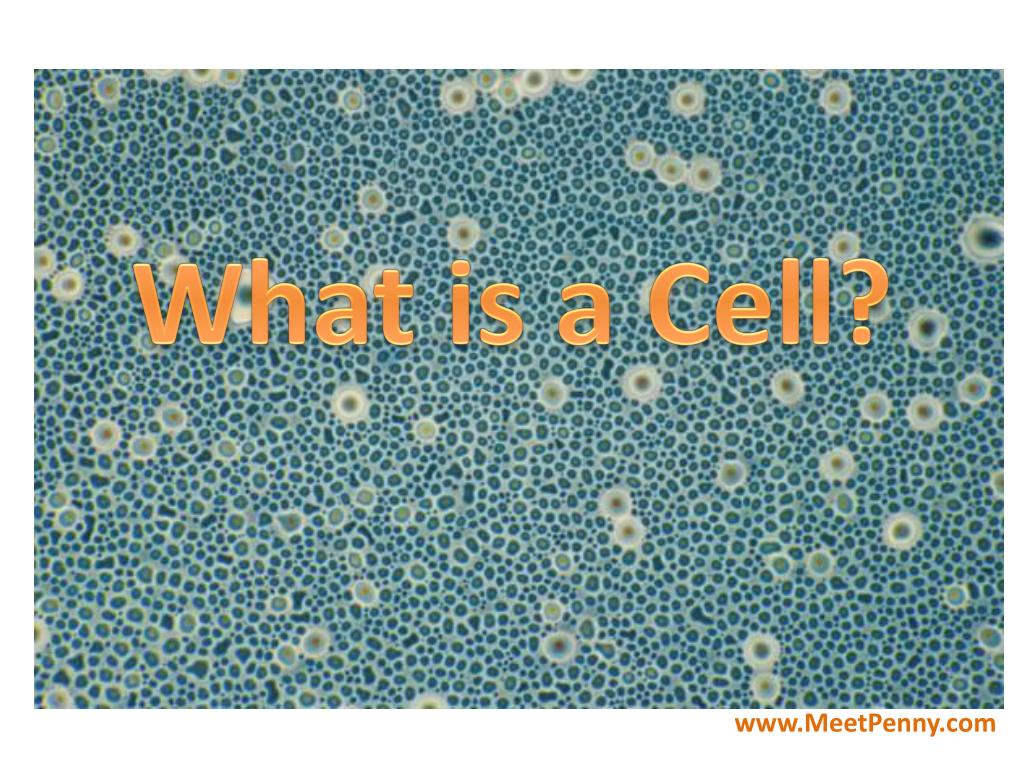 What is a Cell?

www.MeetPenny.com